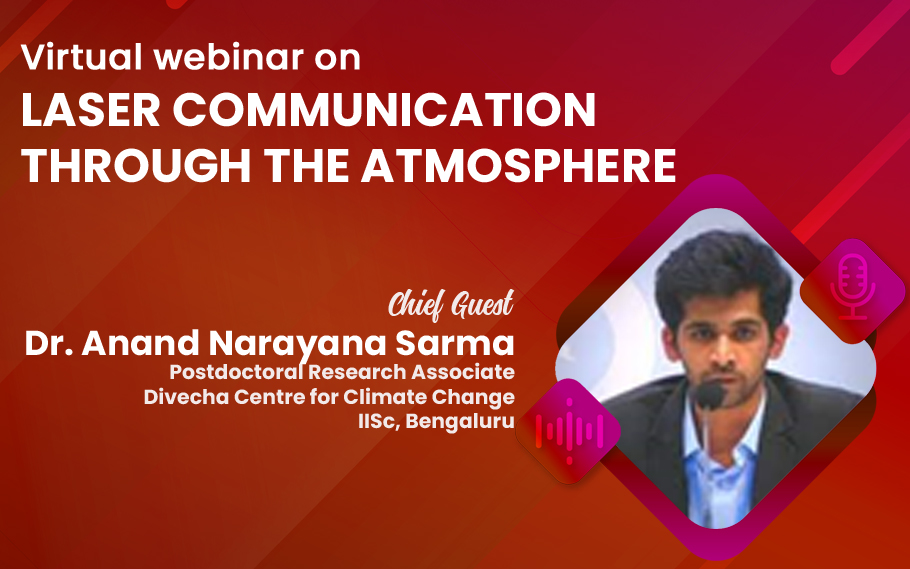 Virtual webinar on
LASER COMMUNICATION THROUGH THE ATMOSPHERE

Chief Guest
Dr. Anand Narayana Sarma
Postdoctoral Research Associate
Divecha Centre for Climate Change
IISc, Bengaluru